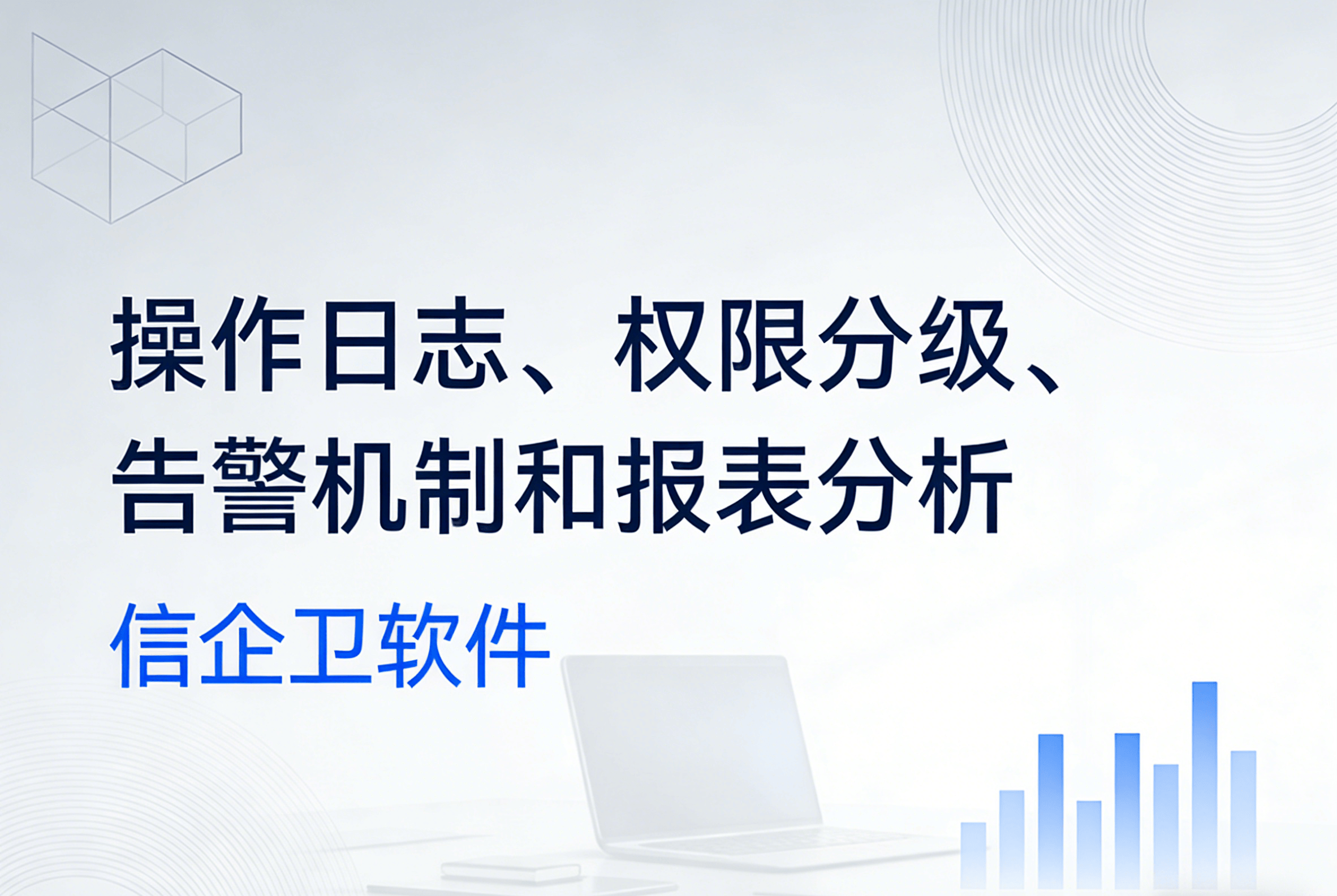 操作日志、权限分级、告警机制和报表分析

信企卫软件